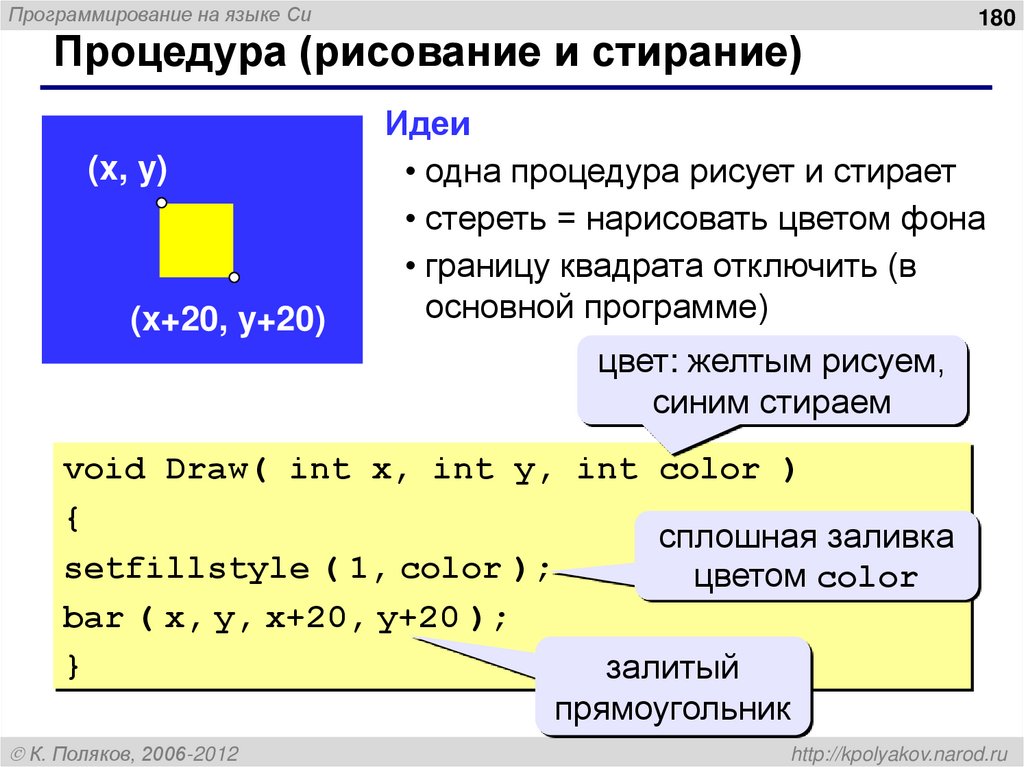 Программирование на языке Си

180

Процедура (рисование и стирание)

(x, y)

(x+20, y+20)

Идеи

• одна процедура рисует и стирает

• стереть = нарисовать цветом фона

• границу квадрата отключить (в основной программе)

цвет: желтым рисуем, синим стираем

void Draw( int x, int y, int color )
{
setfillstyle ( 1, color );
bar ( x, y, x+20, y+20 );
}

сплошная заливка цветом color

залитый прямоугольник

© К. Поляков, 2006-2012

http://kpolyakov.narod.ru